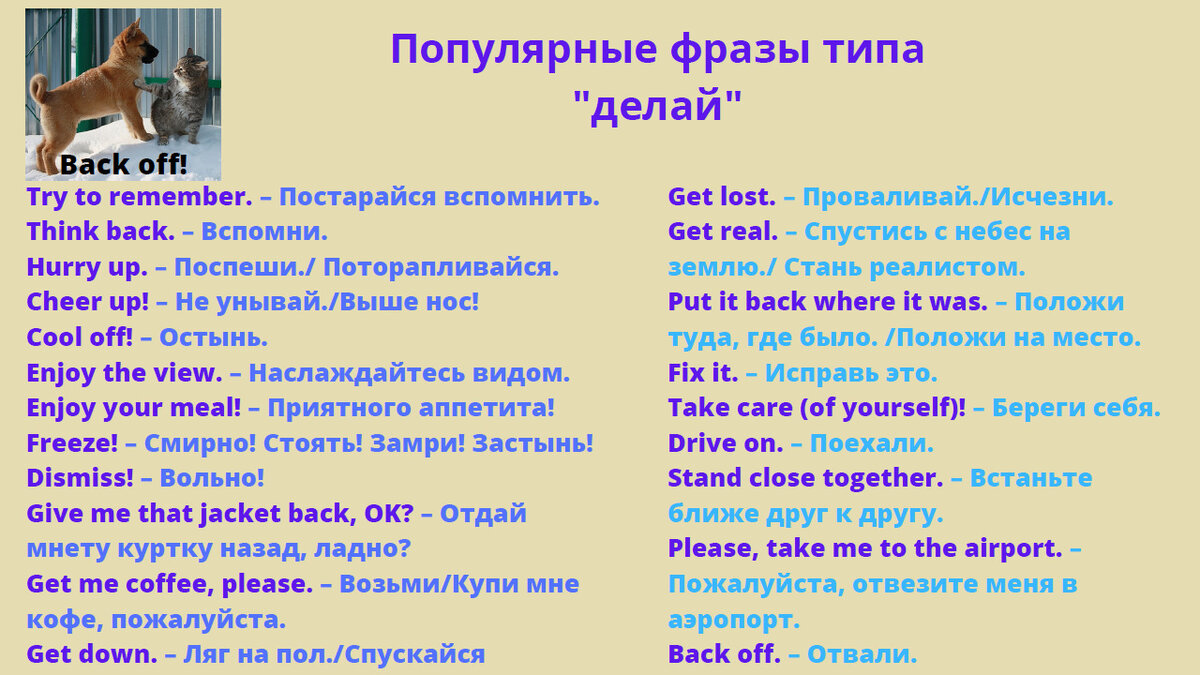 Back off!

Популярные фразы типа "делай"

Try to remember. – Постарайся вспомнить.
Think back. – Вспомни.
Hurry up. – Поспеши./ Поторапливайся.
Cheer up! – Не унывай./Выше нос!
Cool off! – Остынь.
Enjoy the view. – Наслаждайтесь видом.
Enjoy your meal! – Приятного аппетита!
Freeze! – Смирно! Стоять! Замри! Застынь!
Dismiss! – Вольно!
Give me that jacket back, OK? – Отдай мнету куртку назад, ладно?
Get me coffee, please. – Возьми/Купи мне кофе, пожалуйста.
Get down. – Ляг на пол./Спускайся

Get lost. – Проваливай./Исчезни.
Get real. – Спустись с небес на землю./ Стань реалистом.
Put it back where it was. – Положи туда, где было. /Положи на место.
Fix it. – Исправь это.
Take care (of yourself)! – Береги себя.
Drive on. – Поехали.
Stand close together. – Встаньте ближе друг к другу.
Please, take me to the airport. – Пожалуйста, отвезите меня в аэропорт.
Back off. – Отвали.